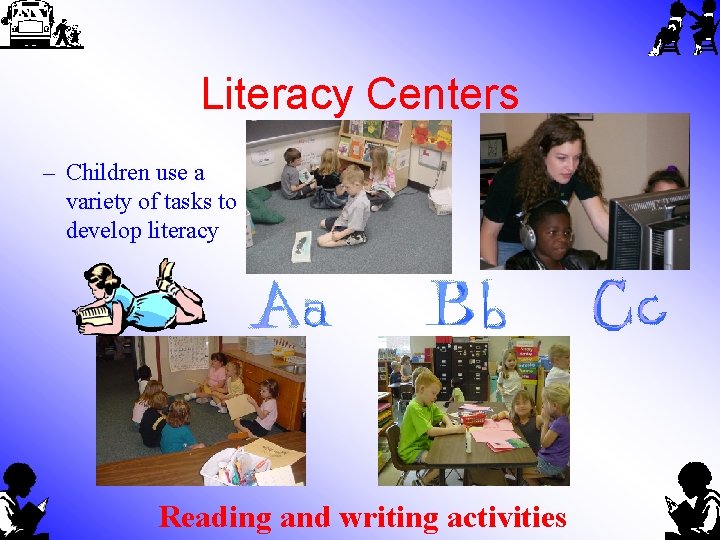 Literacy Centers

– Children use a variety of tasks to develop literacy

Aa Bb Cc

Reading and writing activities